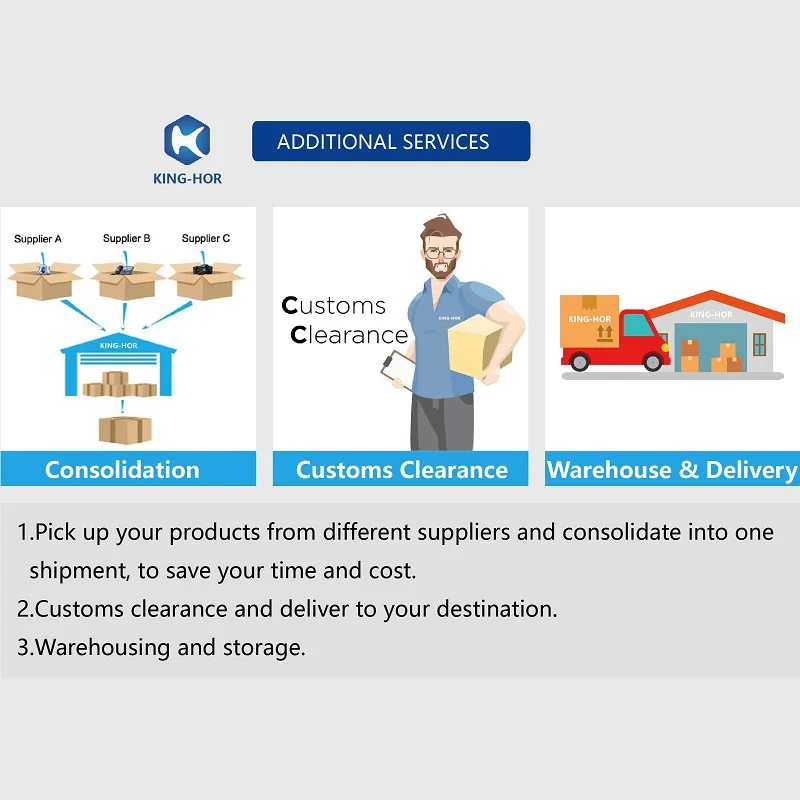 KING-HOR

ADDITIONAL SERVICES

Supplier A
Supplier B
Supplier C
KING-HOR
Consolidation

Customs Clearance
KING-HOR
Customs Clearance

KING-HOR
KING-HOR
Warehouse & Delivery

1.Pick up your products from different suppliers and consolidate into one shipment, to save your time and cost.
2.Customs clearance and deliver to your destination.
3.Warehousing and storage.